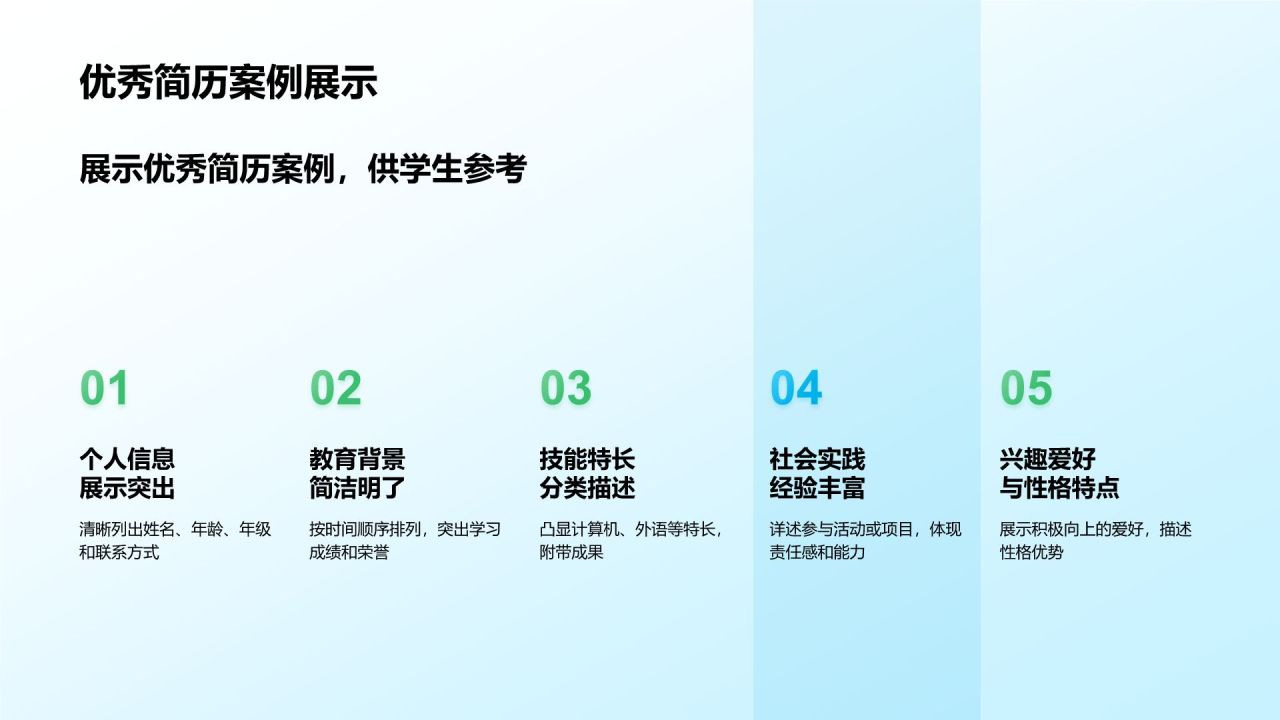 优秀简历案例展示

展示优秀简历案例，供学生参考

01

个人信息
展示突出

清晰列出姓名、年龄、年级和联系方式

02

教育背景
简洁明了

按时间顺序排列，突出学习成绩和荣誉

03

技能特长
分类描述

凸显计算机、外语等特长，附带成果

04

社会实践
经验丰富

详述参与活动或项目，体现责任感和能力

05

兴趣爱好
与性格特点

展示积极向上的爱好，描述性格优势